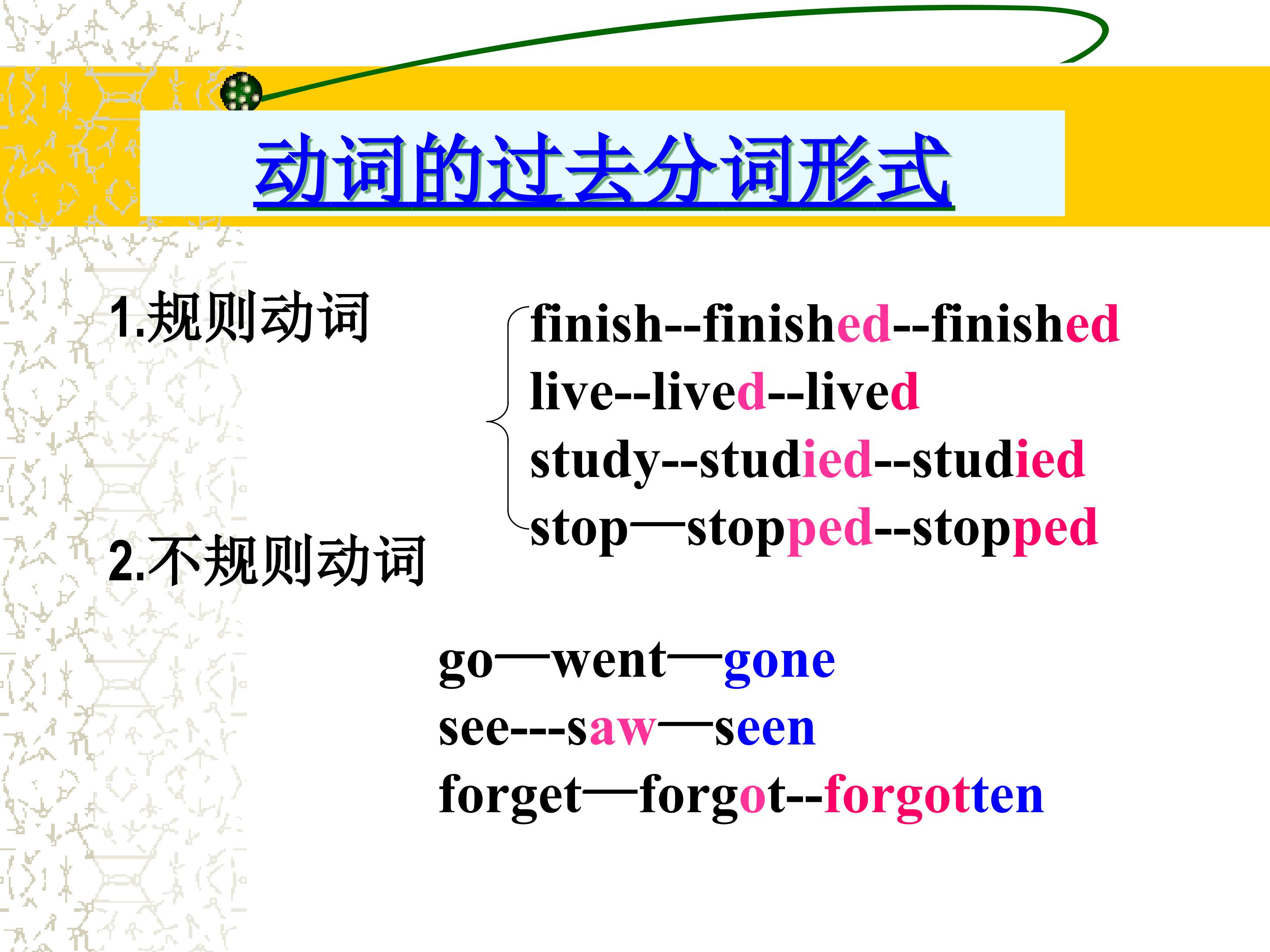 动词的过去分词形式

1.规则动词

finish--finished--finished
live--lived--lived
study--studied--studied
stop—stopped--stopped

2.不规则动词

go—went—gone
see---saw—seen
forget—forgot--forgotten